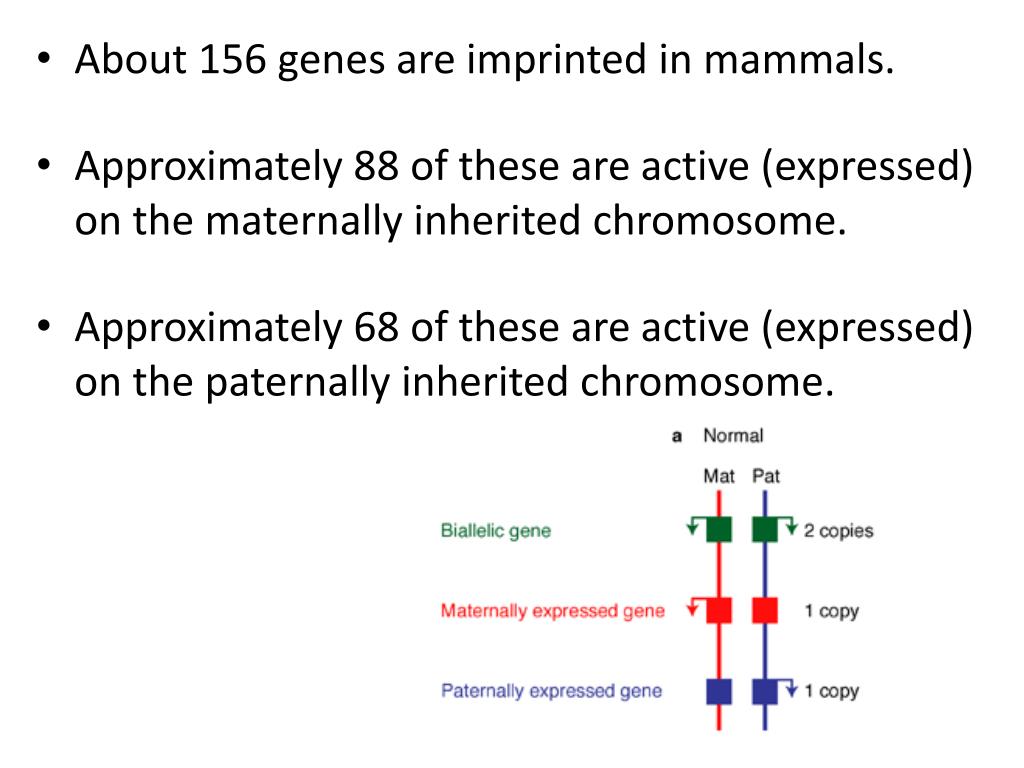 • About 156 genes are imprinted in mammals.

• Approximately 88 of these are active (expressed) on the maternally inherited chromosome.

• Approximately 68 of these are active (expressed) on the paternally inherited chromosome.

a Normal

Mat Pat

Biallelic gene

2 copies

Maternally expressed gene

1 copy

Paternally expressed gene

1 copy